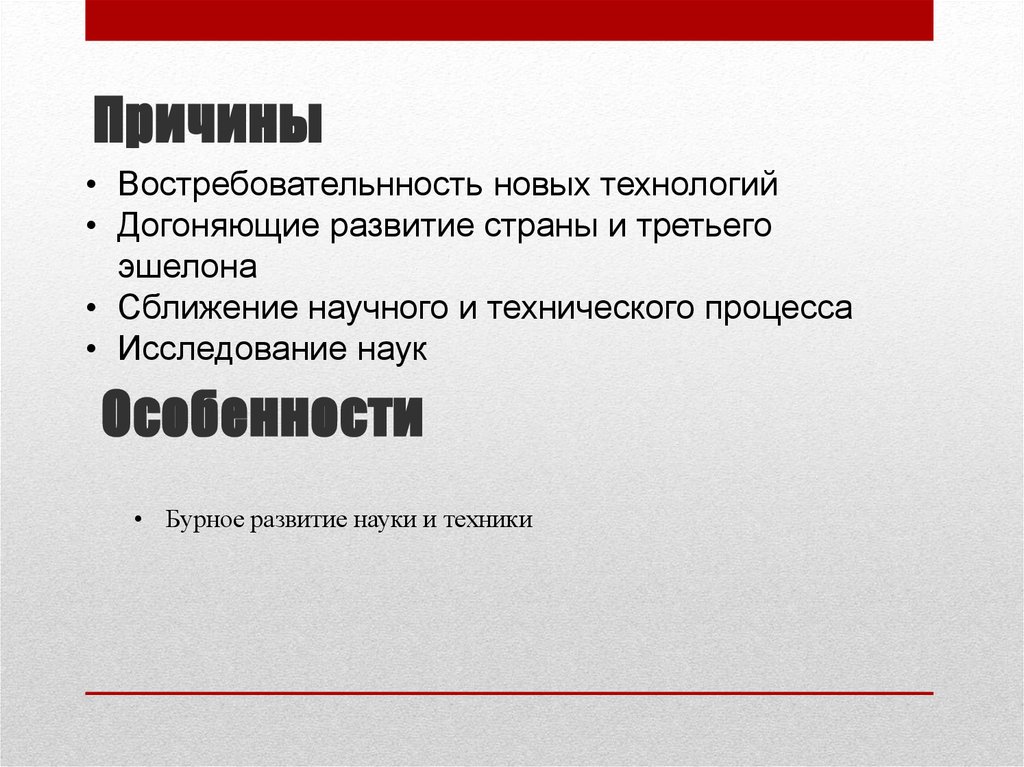 Причины

• Востребовательнность новых технологий
• Догоняющие развитие страны и третьего эшелона
• Сближение научного и технического процесса
• Исследование наук

Особенности

• Бурное развитие науки и техники